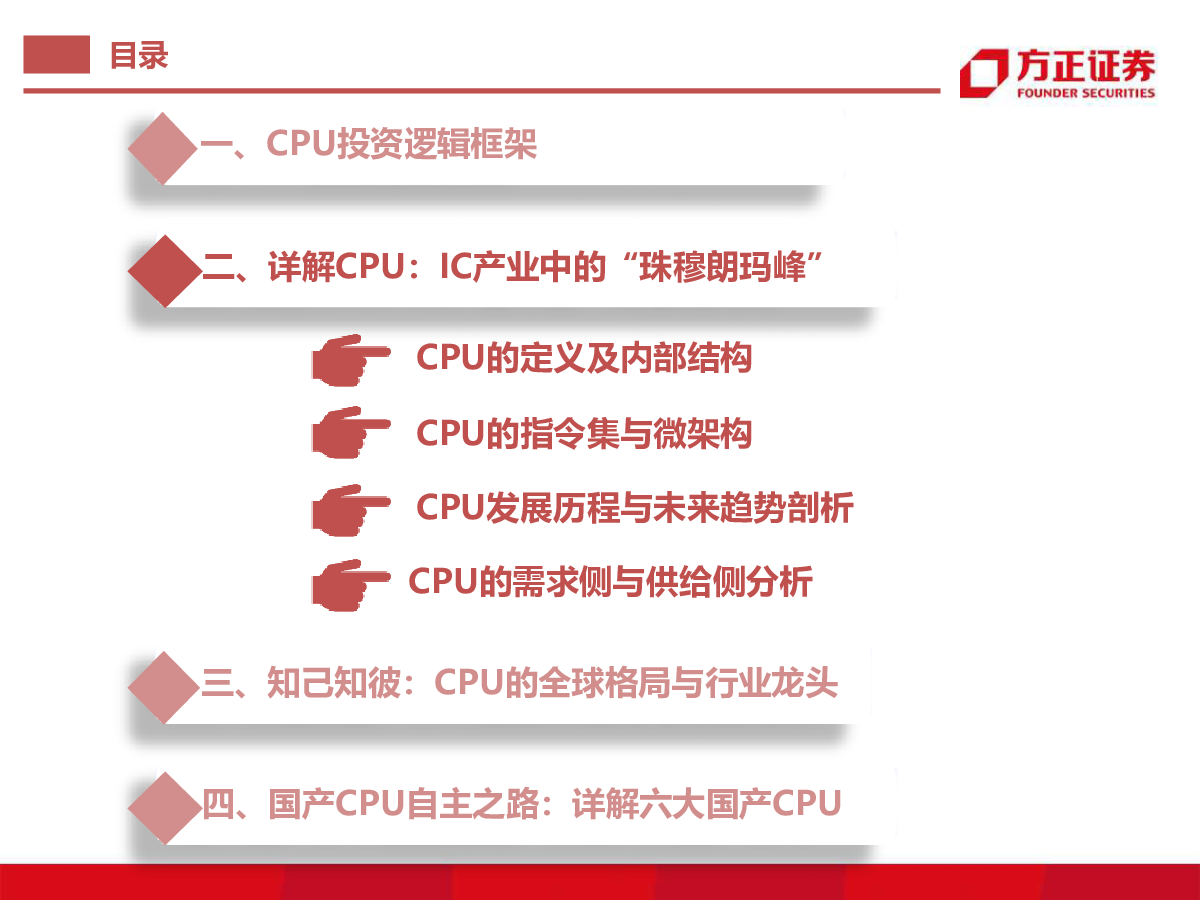 目录

方正证券
FOUNDER SECURITIES

一、CPU投资逻辑框架

二、详解CPU：IC产业中的“珠穆朗玛峰”

CPU的定义及内部结构

CPU的指令集与微架构

CPU发展历程与未来趋势剖析

CPU的需求侧与供给侧分析

三、知己知彼：CPU的全球格局与行业龙头

四、国产CPU自主之路：详解六大国产CPU